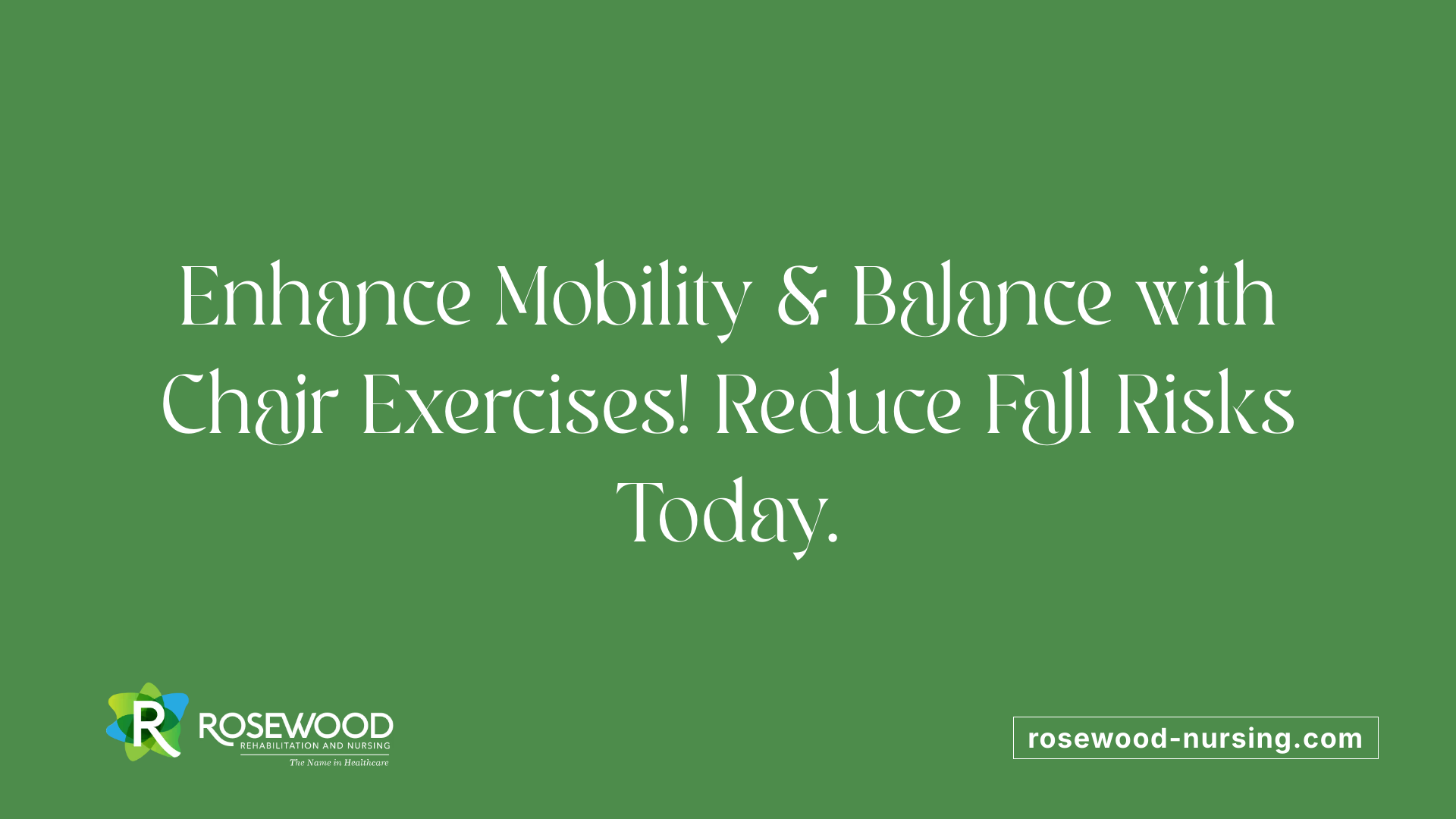 Enhance Mobility & Balance with Chair Exercises! Reduce Fall Risks Today.

R ROSEWOOD
REHABILITATION AND NURSING
The Name in Healthcare

rosewood-nursing.com